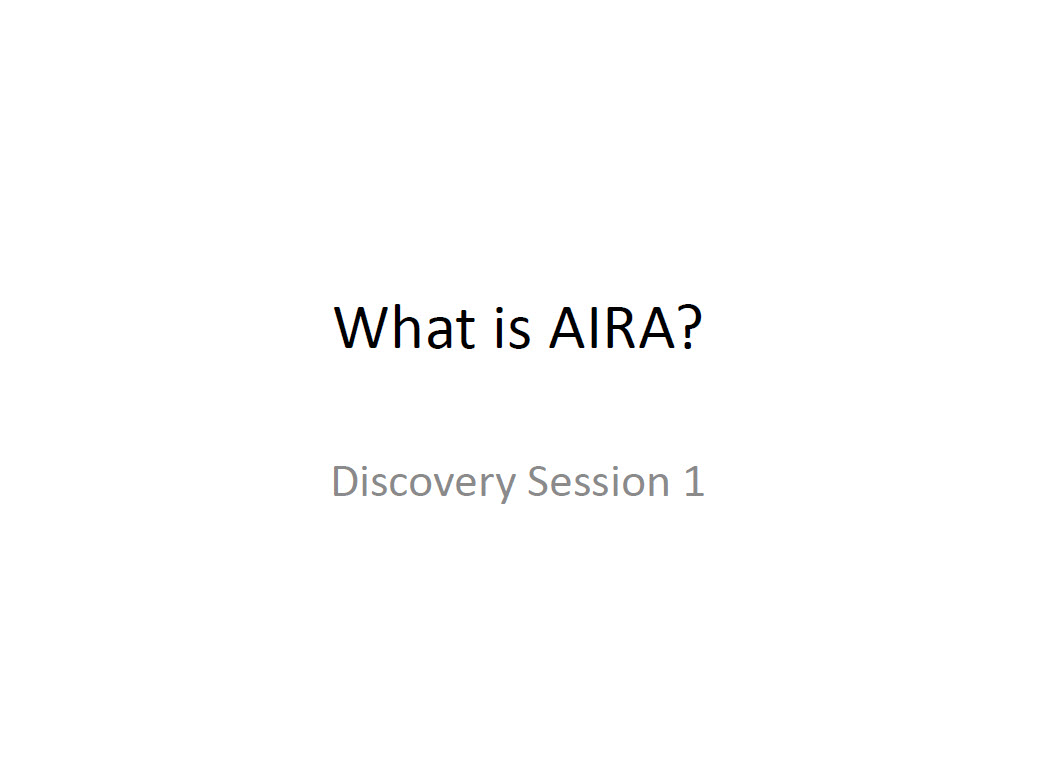 What is AIRA?

Discovery Session 1